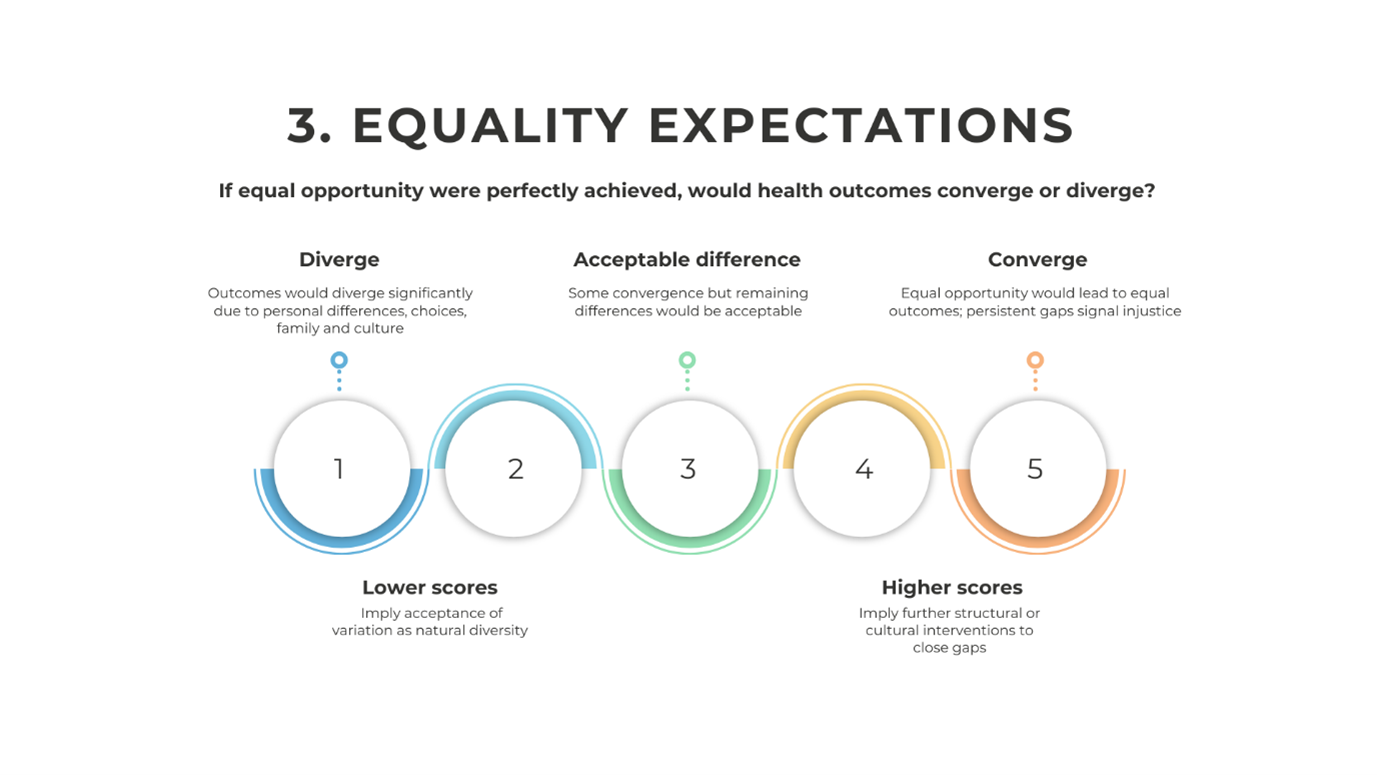 3. EQUALITY EXPECTATIONS

If equal opportunity were perfectly achieved, would health outcomes converge or diverge?

Diverge

Outcomes would diverge significantly due to personal differences, choices, family and culture

Acceptable difference

Some convergence but remaining differences would be acceptable

Converge

Equal opportunity would lead to equal outcomes; persistent gaps signal injustice

1

2

3

4

5

Lower scores

Imply acceptance of variation as natural diversity

Higher scores

Imply further structural or cultural interventions to close gaps